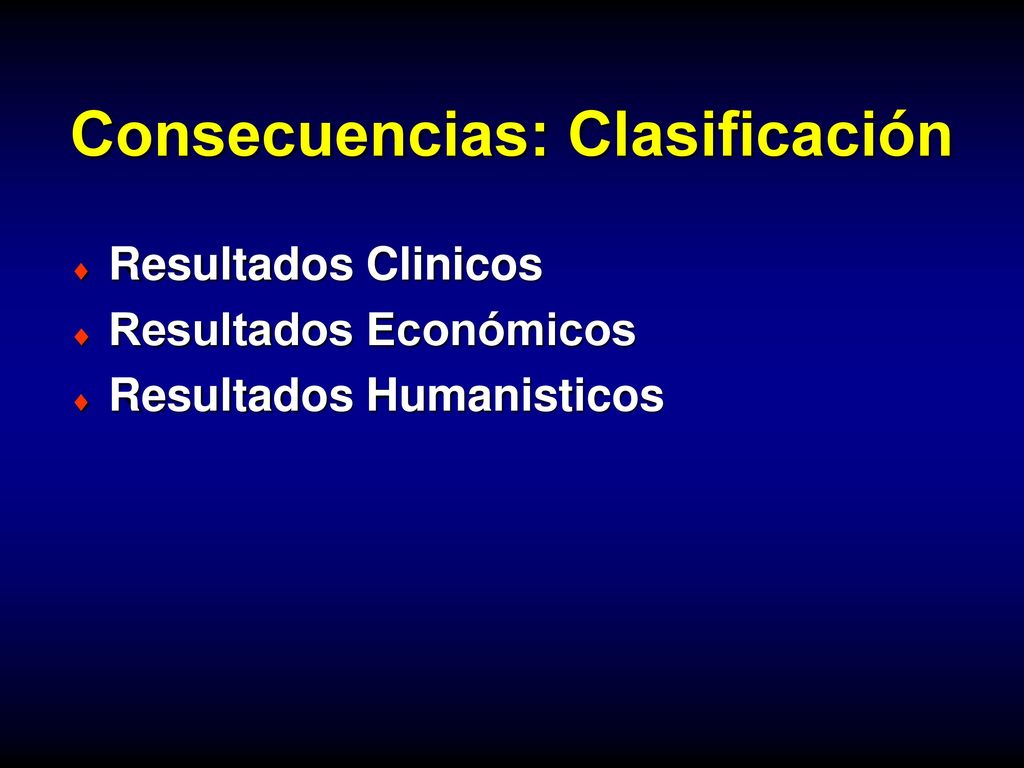 Consecuencias: Clasificación

♦ Resultados Clinicos
♦ Resultados Económicos
♦ Resultados Humanisticos